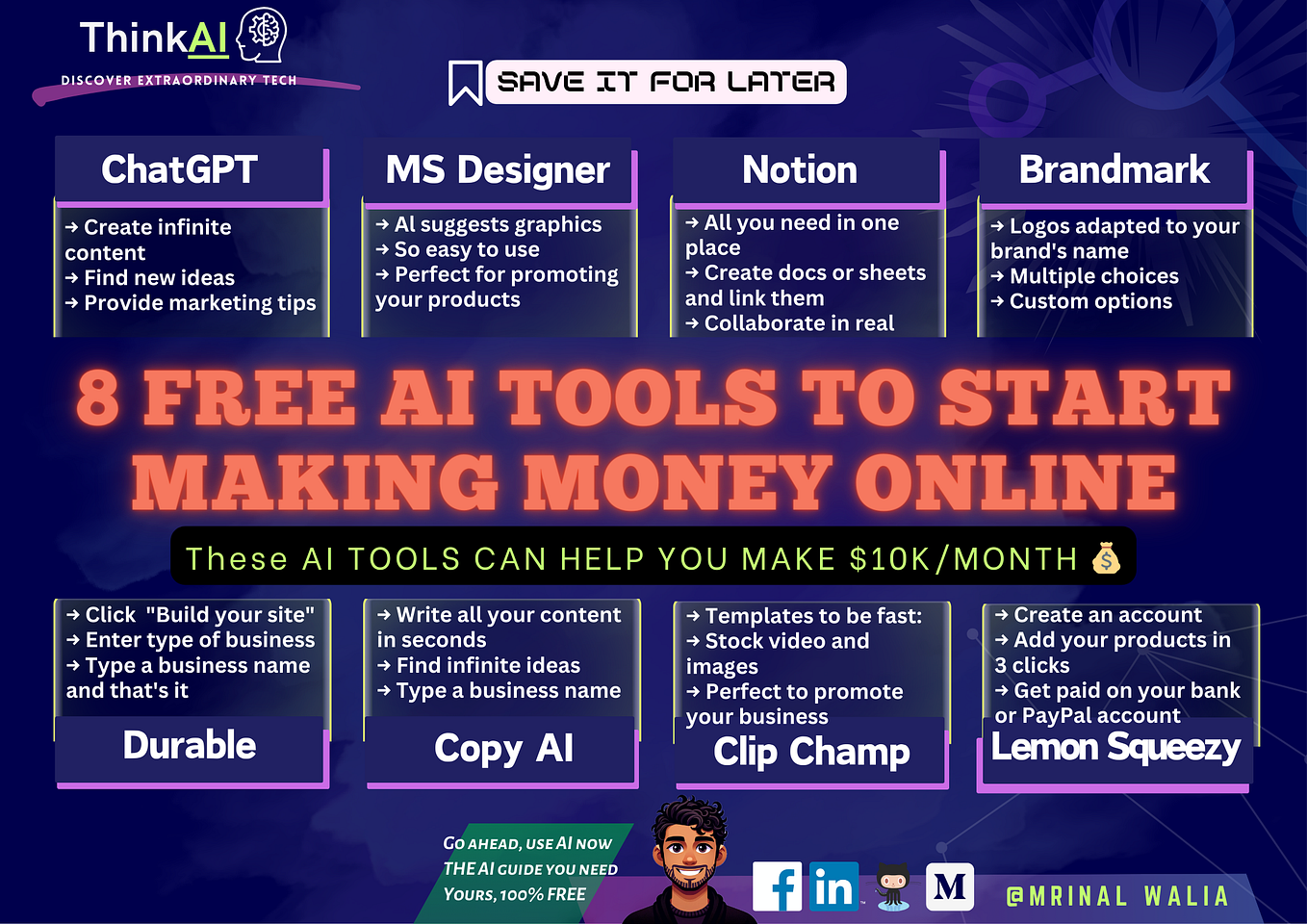 ThinkAI
DISCOVER EXTRAORDINARY TECH

SAVE IT FOR LATER

ChatGPT
→ Create infinite content
→ Find new ideas
→ Provide marketing tips

MS Designer
→ AI suggests graphics
→ So easy to use
→ Perfect for promoting your products

Notion
→ All you need in one place
→ Create docs or sheets and link them
→ Collaborate in real

Brandmark
→ Logos adapted to your brand's name
→ Multiple choices
→ Custom options

8 FREE AI TOOLS TO START MAKING MONEY ONLINE

These AI TOOLS CAN HELP YOU MAKE $10K/MONTH 💰

→ Click "Build your site"
→ Enter type of business
→ Type a business name and that's it
Durable

→ Write all your content in seconds
→ Find infinite ideas
→ Type a business name
Copy AI

→ Templates to be fast:
→ Stock video and images
→ Perfect to promote your business
Clip Champ

→ Create an account
→ Add your products in 3 clicks
→ Get paid on your bank or PayPal account
Lemon Squeezy

GO AHEAD, USE AI NOW
THE AI GUIDE YOU NEED
YOURS, 100% FREE

f in M

@MRINAL WALIA